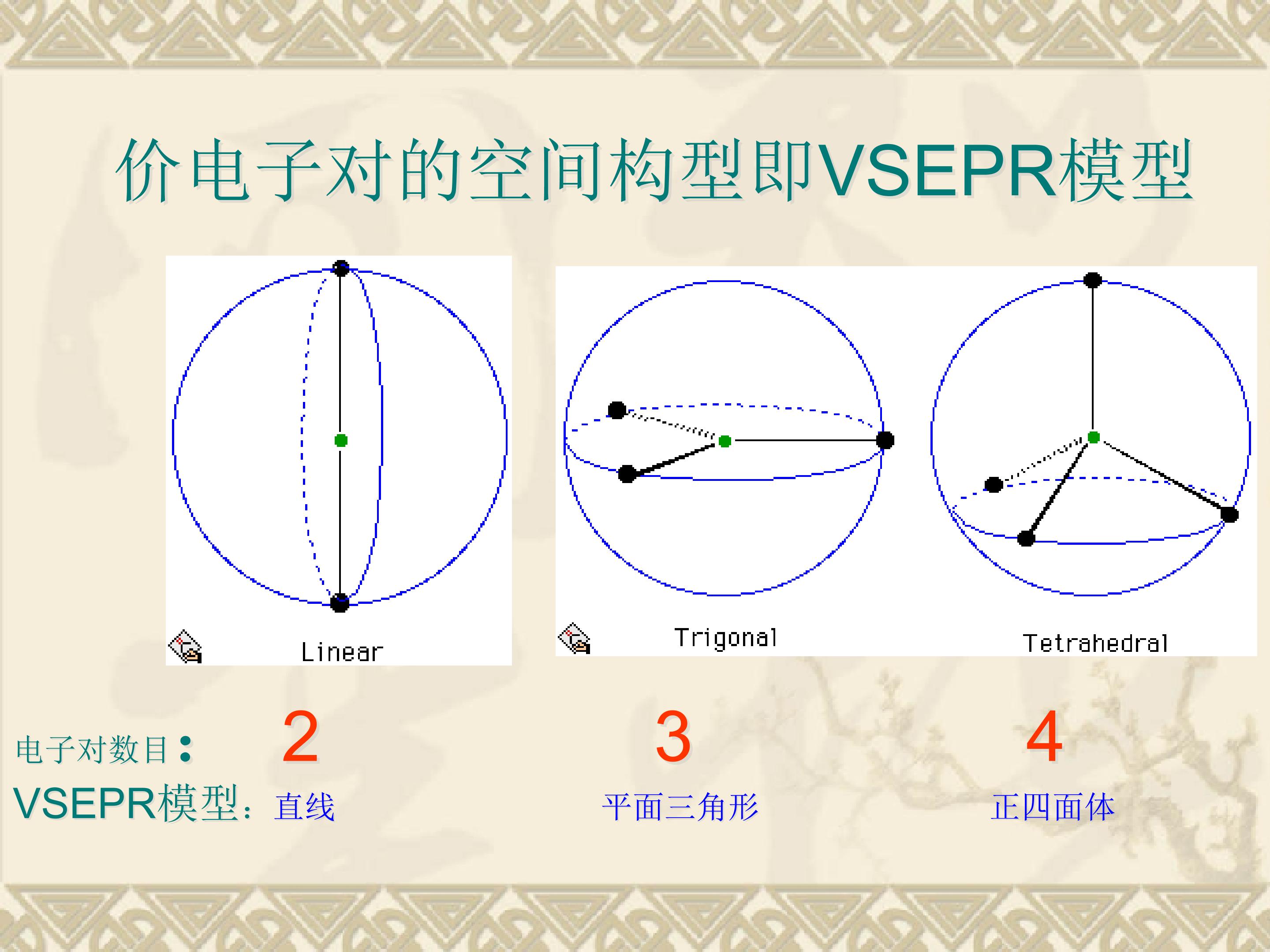 价电子对的空间构型即VSEPR模型

Linear

Trigonal

Tetrahedral

电子对数目： 2 3 4

VSEPR模型：直线 平面三角形 正四面体